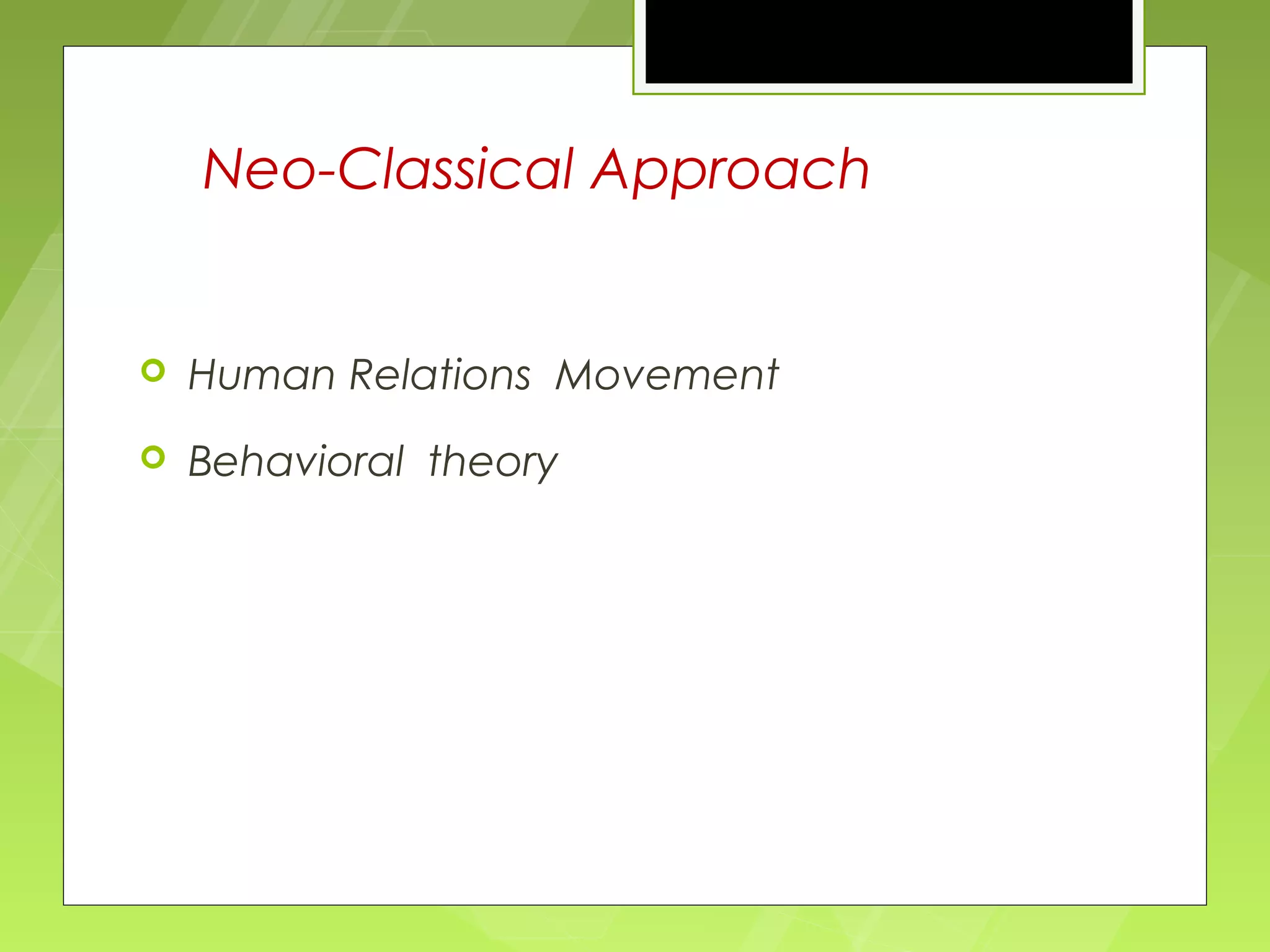 Neo-Classical Approach

Human Relations Movement
Behavioral theory